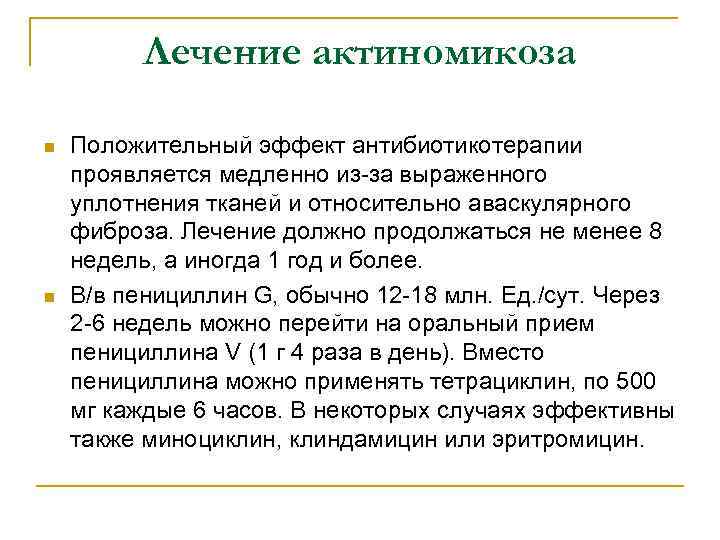 Лечение актиномикоза

Положительный эффект антибиотикотерапии проявляется медленно из-за выраженного уплотнения тканей и относительно аваскулярного фиброза. Лечение должно продолжаться не менее 8 недель, а иногда 1 год и более.

В/в пенициллин G, обычно 12-18 млн. Ед./сут. Через 2-6 недель можно перейти на оральный прием пенициллина V (1 г 4 раза в день). Вместо пенициллина можно применять тетрациклин, по 500 мг каждые 6 часов. В некоторых случаях эффективны также миноциклин, клиндамицин или эритромицин.